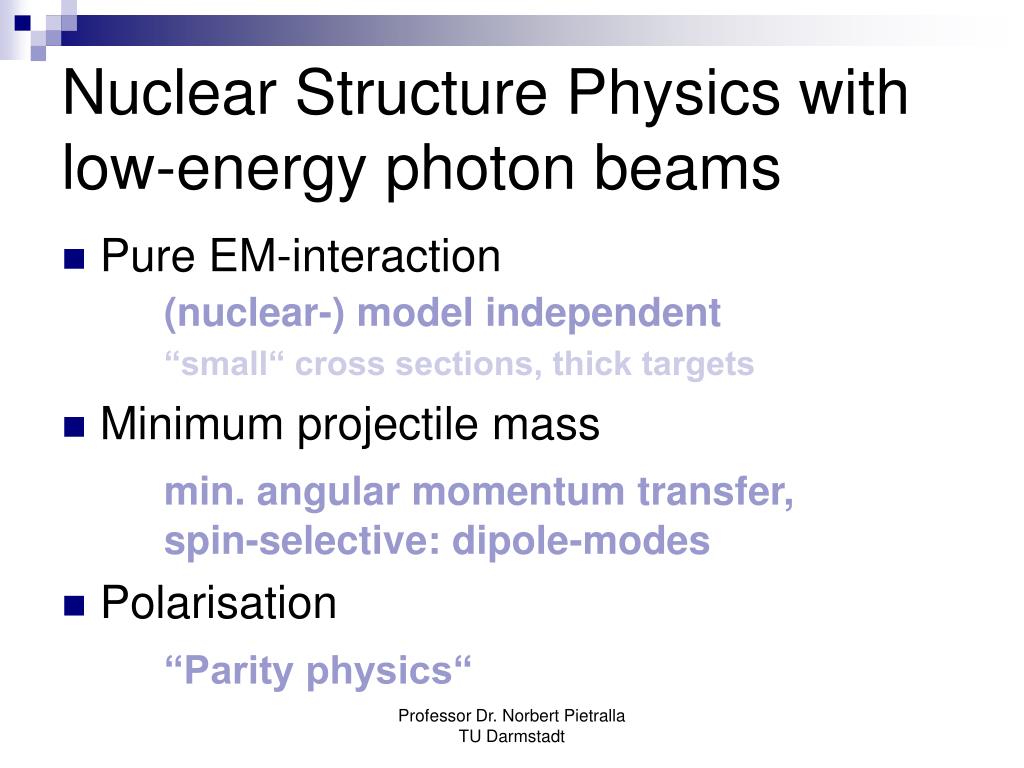 Nuclear Structure Physics with low-energy photon beams

Pure EM-interaction

(nuclear-) model independent

“small“ cross sections, thick targets

Minimum projectile mass

min. angular momentum transfer, spin-selective: dipole-modes

Polarisation

“Parity physics“

Professor Dr. Norbert Pietralla
TU Darmstadt